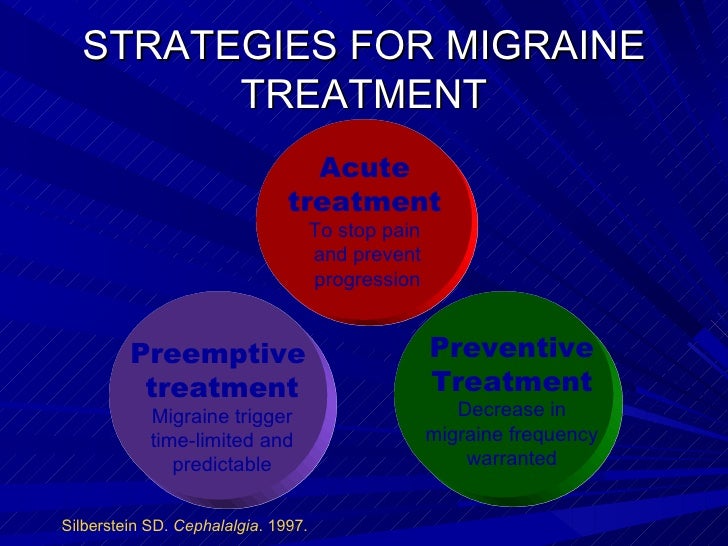 STRATEGIES FOR MIGRAINE TREATMENT

Acute treatment
To stop pain and prevent progression

Preemptive treatment
Migraine trigger time-limited and predictable

Preventive Treatment
Decrease in migraine frequency warranted

Silberstein SD. Cephalalgia. 1997.